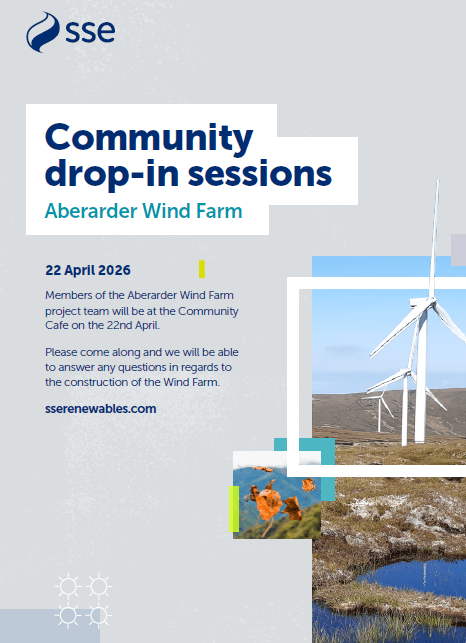 sse

Community drop-in sessions

Aberarder Wind Farm

22 April 2026

Members of the Aberarder Wind Farm project team will be at the Community Cafe on the 22nd April.

Please come along and we will be able to answer any questions in regards to the construction of the Wind Farm.

sserenewables.com